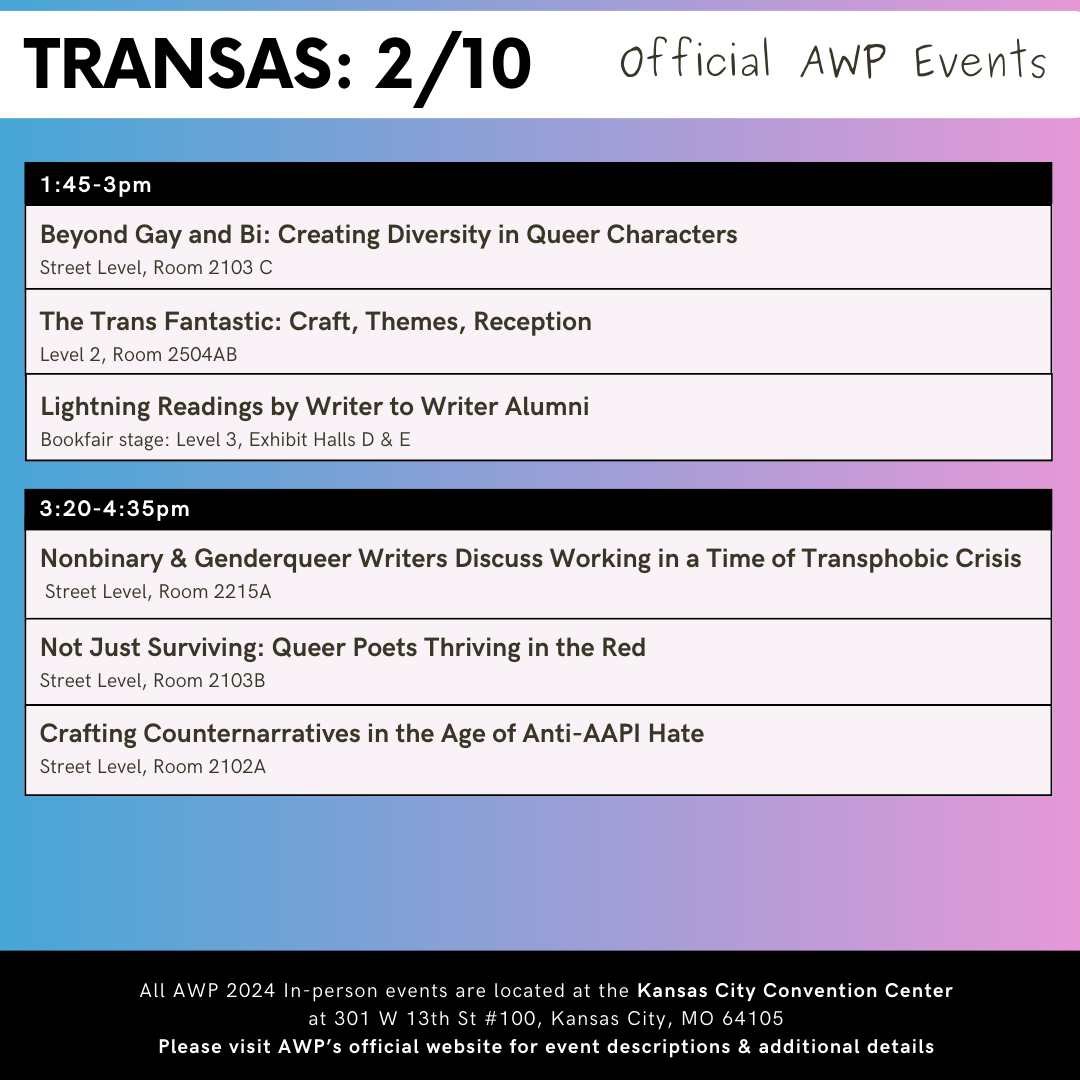 TRANSAS: 2/10

Official AWP Events

1:45-3pm

Beyond Gay and Bi: Creating Diversity in Queer Characters
Street Level, Room 2103 C

The Trans Fantastic: Craft, Themes, Reception
Level 2, Room 2504AB

Lightning Readings by Writer to Writer Alumni
Bookfair stage: Level 3, Exhibit Halls D & E

3:20-4:35pm

Nonbinary & Genderqueer Writers Discuss Working in a Time of Transphobic Crisis
Street Level, Room 2215A

Not Just Surviving: Queer Poets Thriving in the Red
Street Level, Room 2103B

Crafting Counternarratives in the Age of Anti-AAPI Hate
Street Level, Room 2102A

All AWP 2024 In-person events are located at the Kansas City Convention Center at 301 W 13th St #100, Kansas City, MO 64105
Please visit AWP's official website for event descriptions & additional details